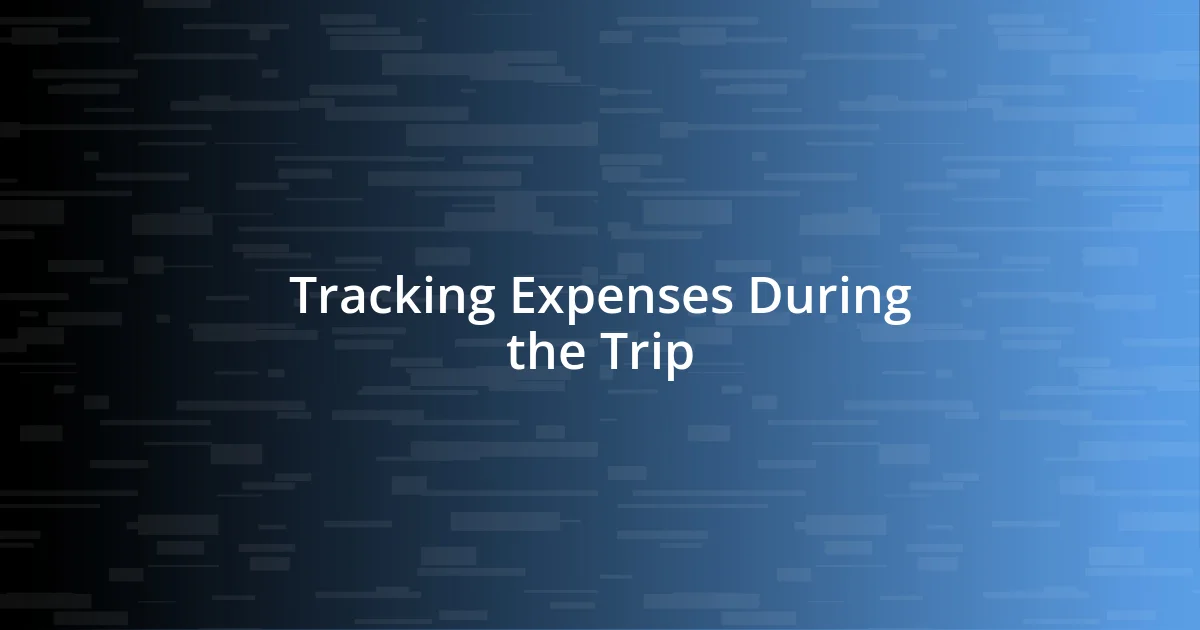 Tracking Expenses During the Trip